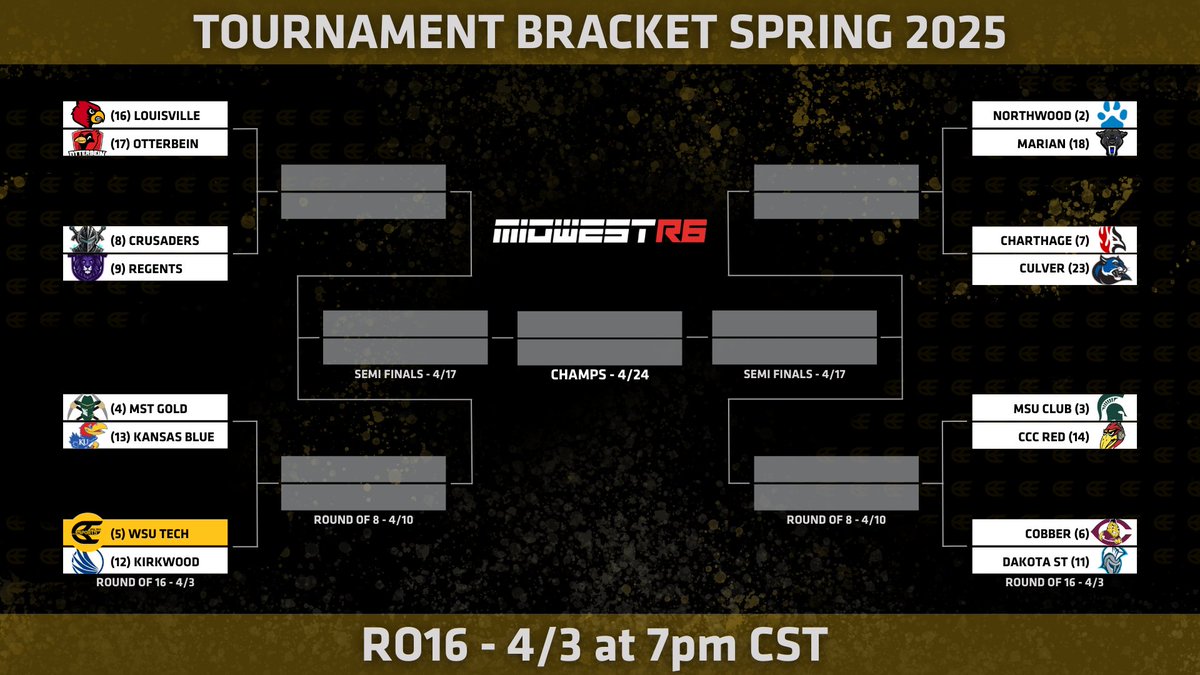 TOURNAMENT BRACKET SPRING 2025

(16) LOUISVILLE
(17) OTTERBEIN

(8) CRUSADERS
(9) REGENTS

(4) MST GOLD
(13) KANSAS BLUE

(5) WSU TECH
(12) KIRKWOOD
ROUND OF 16 - 4/3

ROUND OF 8 - 4/10

SEMI FINALS - 4/17

MIDWEST R6

CHAMPS - 4/24

SEMI FINALS - 4/17

ROUND OF 8 - 4/10

NORTHWOOD (2)
MARIAN (18)

CHARTHAGE (7)
CULVER (23)

MSU CLUB (3)
CCC RED (14)

COBBER (6)
DAKOTA ST (11)
ROUND OF 16 - 4/3

RO16 - 4/3 at 7pm CST